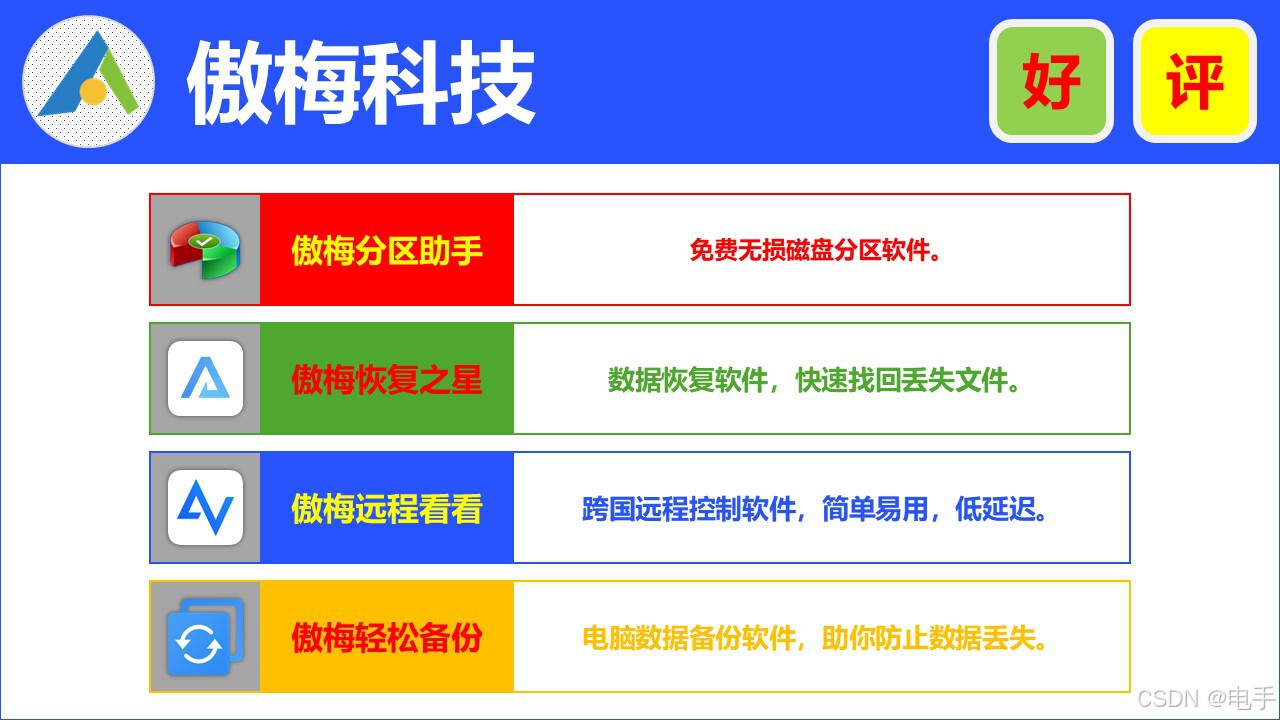 傲梅科技

好 评

傲梅分区助手
免费无损磁盘分区软件。

傲梅恢复之星
数据恢复软件，快速找回丢失文件。

傲梅远程看看
跨国远程控制软件，简单易用，低延迟。

傲梅轻松备份
电脑数据备份软件，助你防止数据丢失。

CSDN @电手